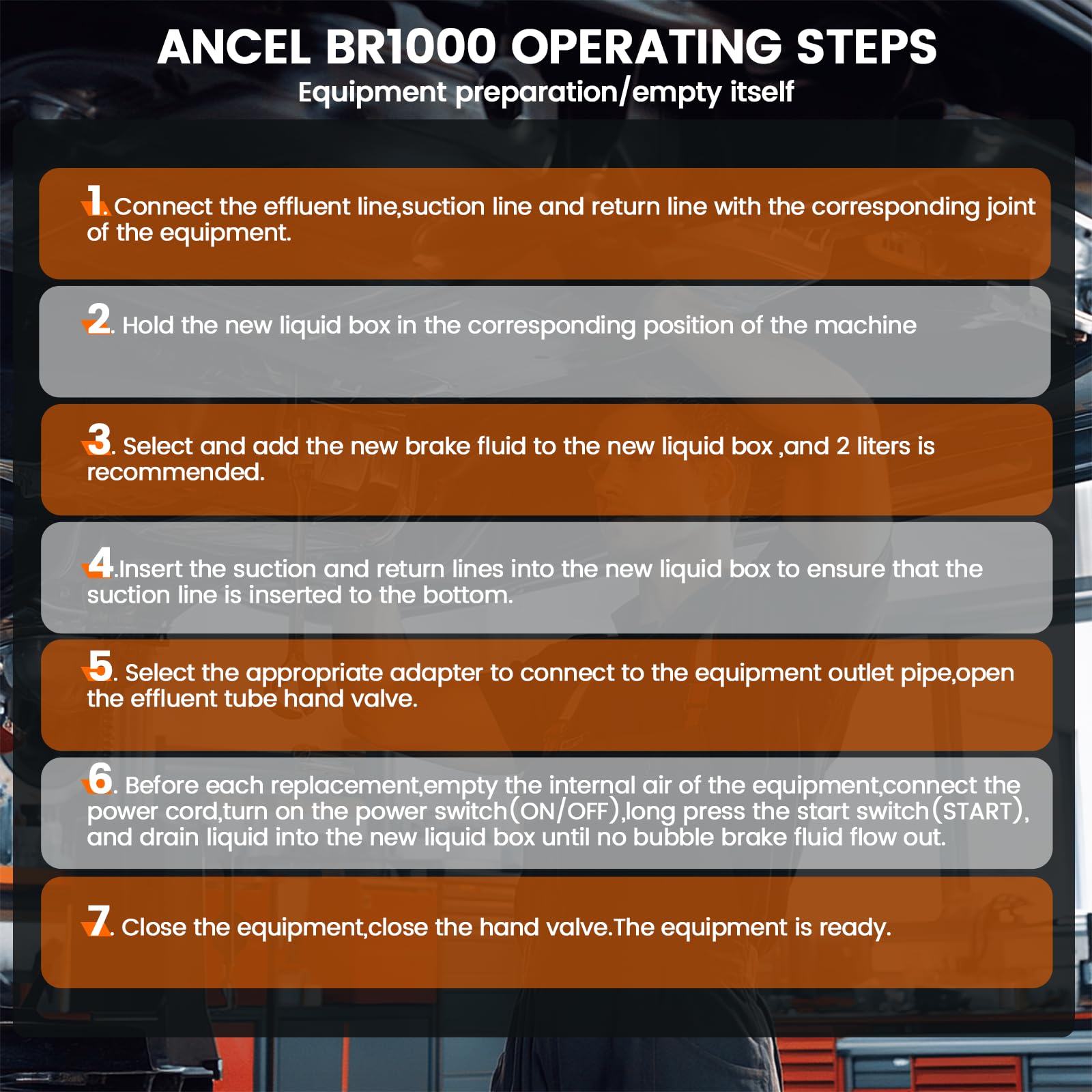 ANCEL BR1000 OPERATING STEPS
Equipment preparation/empty itself

1. Connect the effluent line,suction line and return line with the corresponding joint of the equipment.

2. Hold the new liquid box in the corresponding position of the machine

3. Select and add the new brake fluid to the new liquid box ,and 2 liters is recommended.

4.Insert the suction and return lines into the new liquid box to ensure that the suction line is inserted to the bottom.

5. Select the appropriate adapter to connect to the equipment outlet pipe,open the effluent tube hand valve.

6. Before each replacement,empty the internal air of the equipment,connect the power cord,turn on the power switch(ON/OFF),long press the start switch(START), and drain liquid into the new liquid box until no bubble brake fluid flow out.

7. Close the equipment,close the hand valve.The equipment is ready.